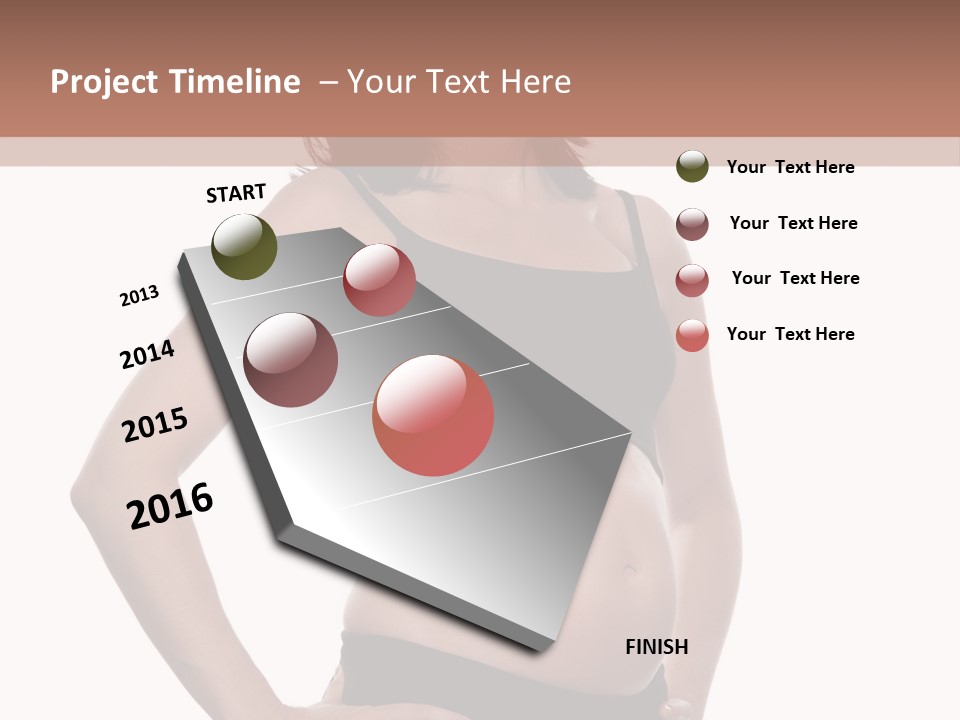 Project Timeline – Your Text Here

START

2013

2014

2015

2016

FINISH

Your Text Here

Your Text Here

Your Text Here

Your Text Here